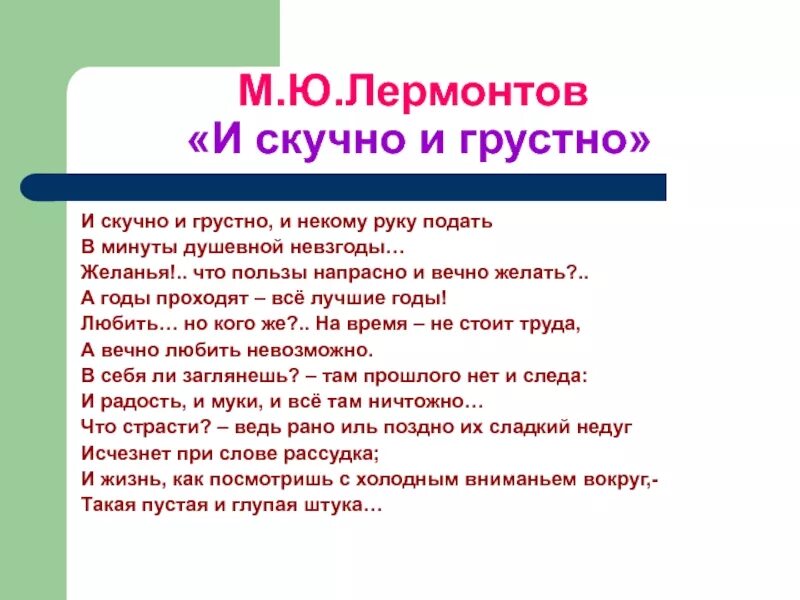 М.Ю.Лермонтов
«И скучно и грустно»

И скучно и грустно, и некому руку подать
В минуты душевной невзгоды…
Желанья!.. что пользы напрасно и вечно желать?..
А годы проходят – всё лучшие годы!
Любить… но кого же?.. На время – не стоит труда,
А вечно любить невозможно.
В себя ли заглянешь? – там прошлого нет и следа:
И радость, и муки, и всё там ничтожно…
Что страсти? – ведь рано иль поздно их сладкий недуг
Исчезнет при слове рассудка;
И жизнь, как посмотришь с холодным вниманьем вокруг,-
Такая пустая и глупая штука…